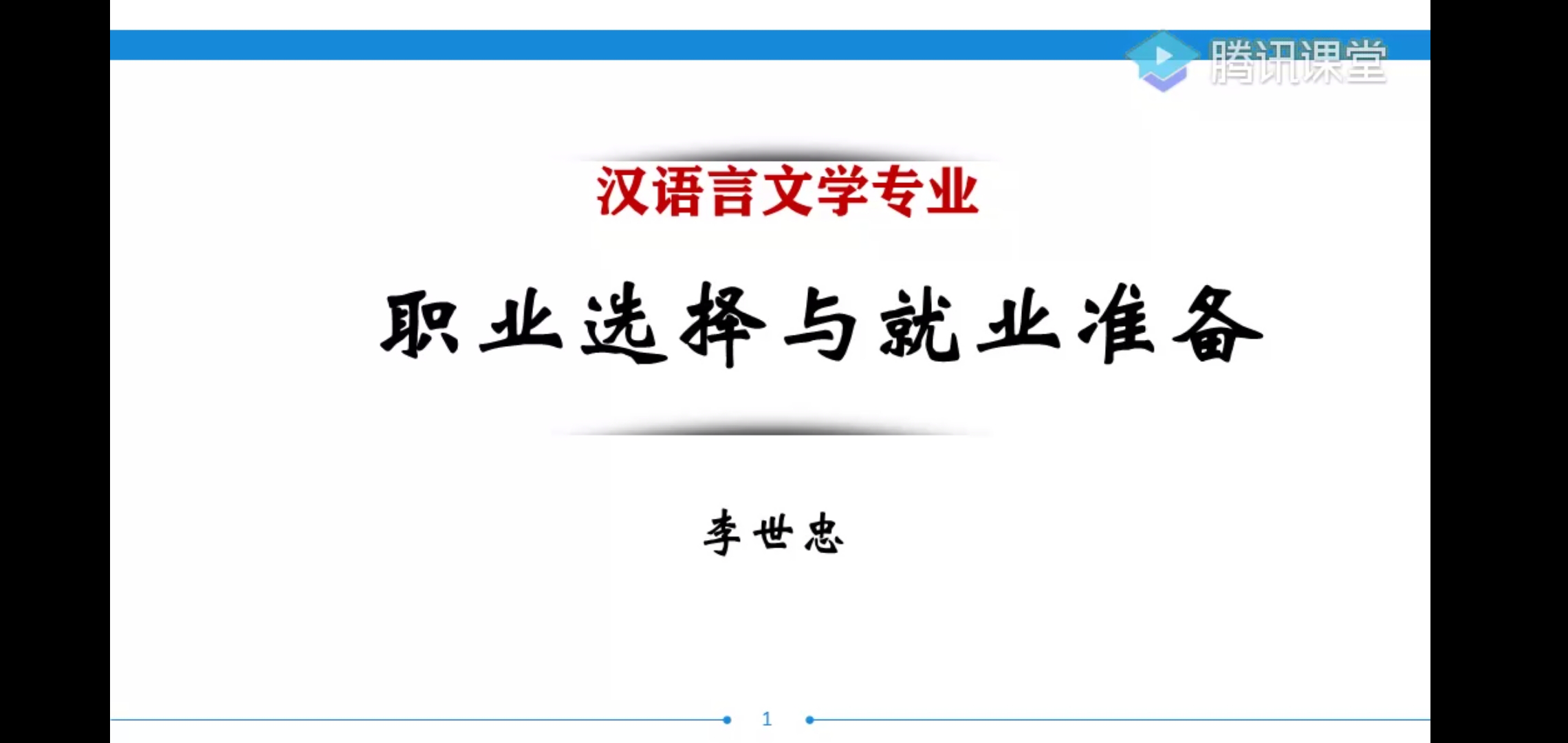 腾讯课堂

汉语言文学专业

职业选择与就业准备

李世忠

1